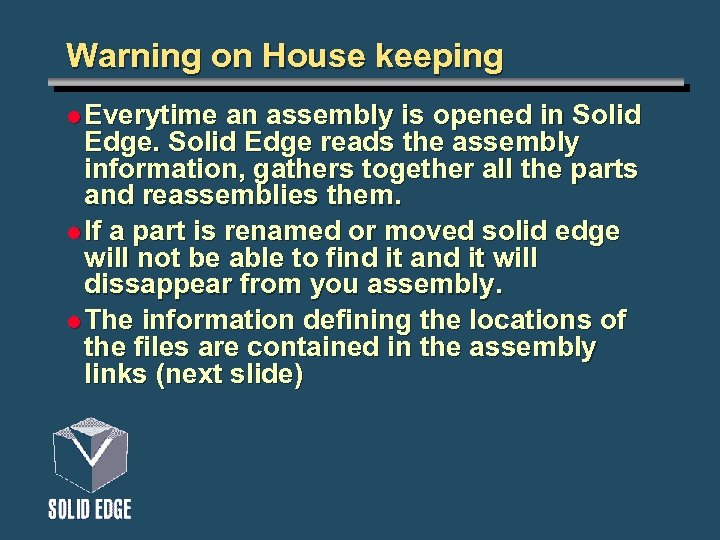 Warning on House keeping

Everytime an assembly is opened in Solid Edge. Solid Edge reads the assembly information, gathers together all the parts and reassemblies them.

If a part is renamed or moved solid edge will not be able to find it and it will dissappear from you assembly.

The information defining the locations of the files are contained in the assembly links (next slide)

SOLID EDGE